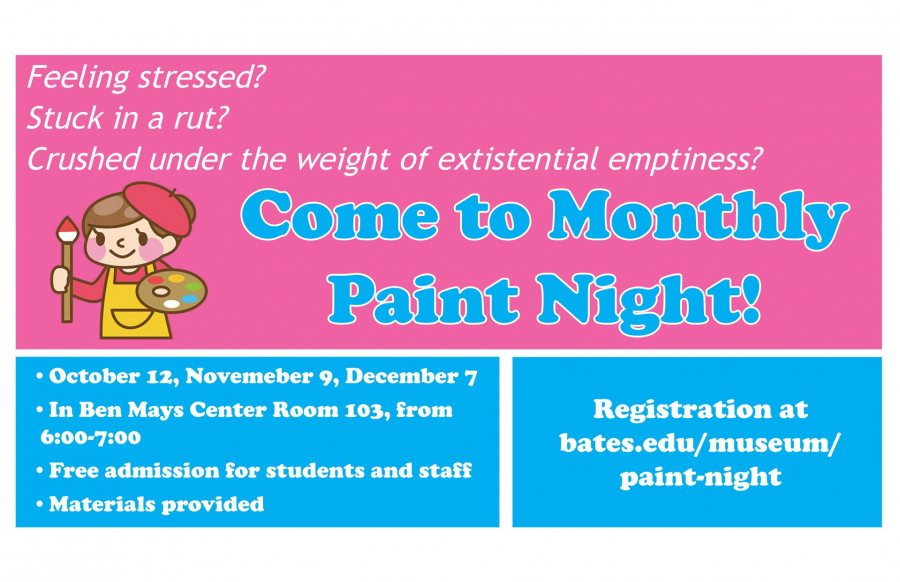 Feeling stressed?
Stuck in a rut?
Crushed under the weight of extistential emptiness?

Come to Monthly Paint Night!

• October 12, Novemeber 9, December 7
• In Ben Mays Center Room 103, from 6:00-7:00
• Free admission for students and staff
• Materials provided

Registration at bates.edu/museum/paint-night